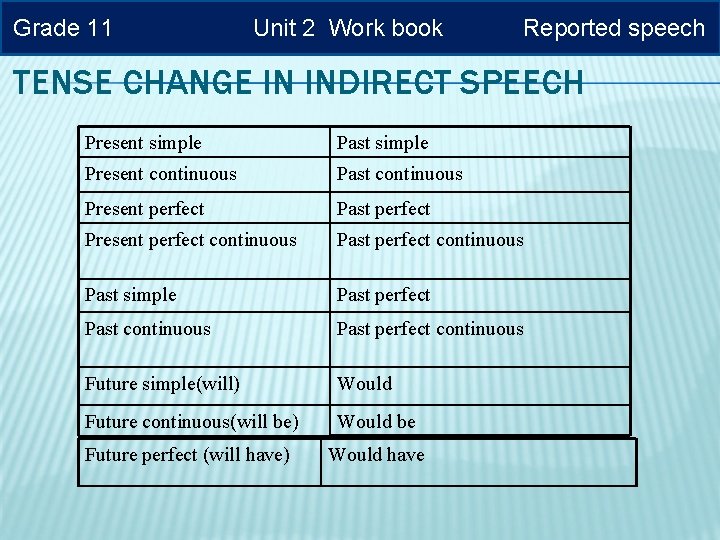 Grade 11 Unit 2 Work book Reported speech

TENSE CHANGE IN INDIRECT SPEECH

| Present simple | Past simple |
|---|---|
| Present continuous | Past continuous |
| Present perfect | Past perfect |
| Present perfect continuous | Past perfect continuous |
| Past simple | Past perfect |
| Past continuous | Past perfect continuous |
| Future simple(will) | Would |
| Future continuous(will be) | Would be |
| Future perfect (will have) | Would have |